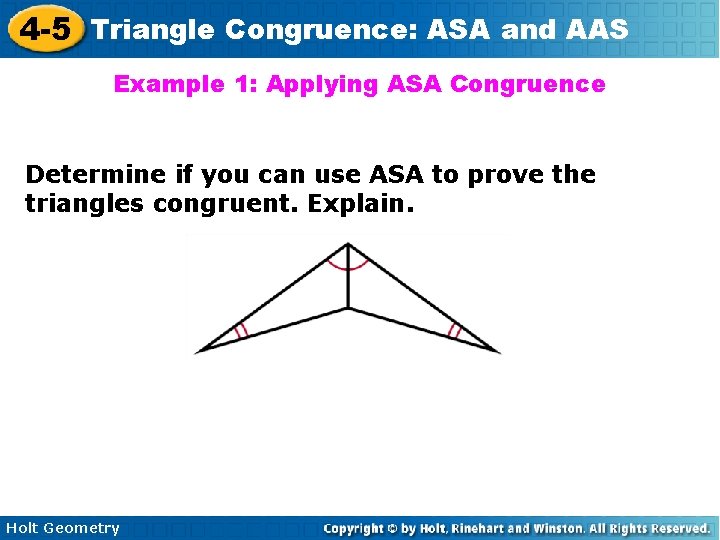 4-5 Triangle Congruence: ASA and AAS

Example 1: Applying ASA Congruence

Determine if you can use ASA to prove the triangles congruent. Explain.

Holt Geometry

Copyright © by Holt, Rinehart and Winston. All Rights Reserved.